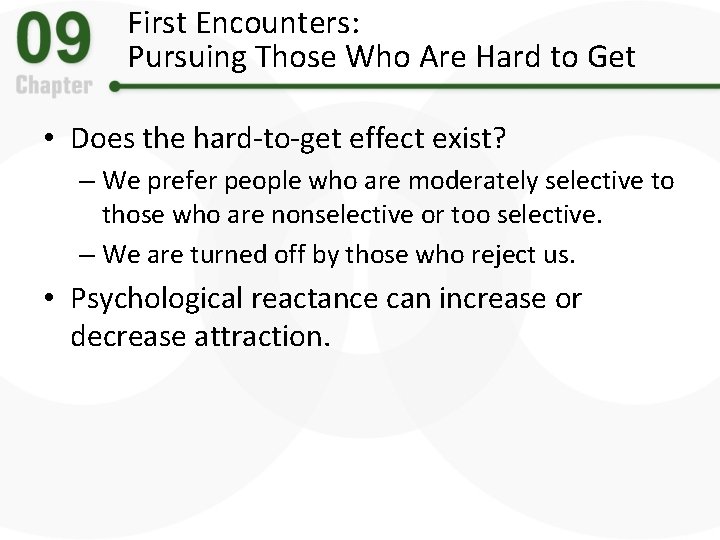 09
Chapter

First Encounters:
Pursuing Those Who Are Hard to Get

• Does the hard-to-get effect exist?
– We prefer people who are moderately selective to those who are nonselective or too selective.
– We are turned off by those who reject us.
• Psychological reactance can increase or decrease attraction.